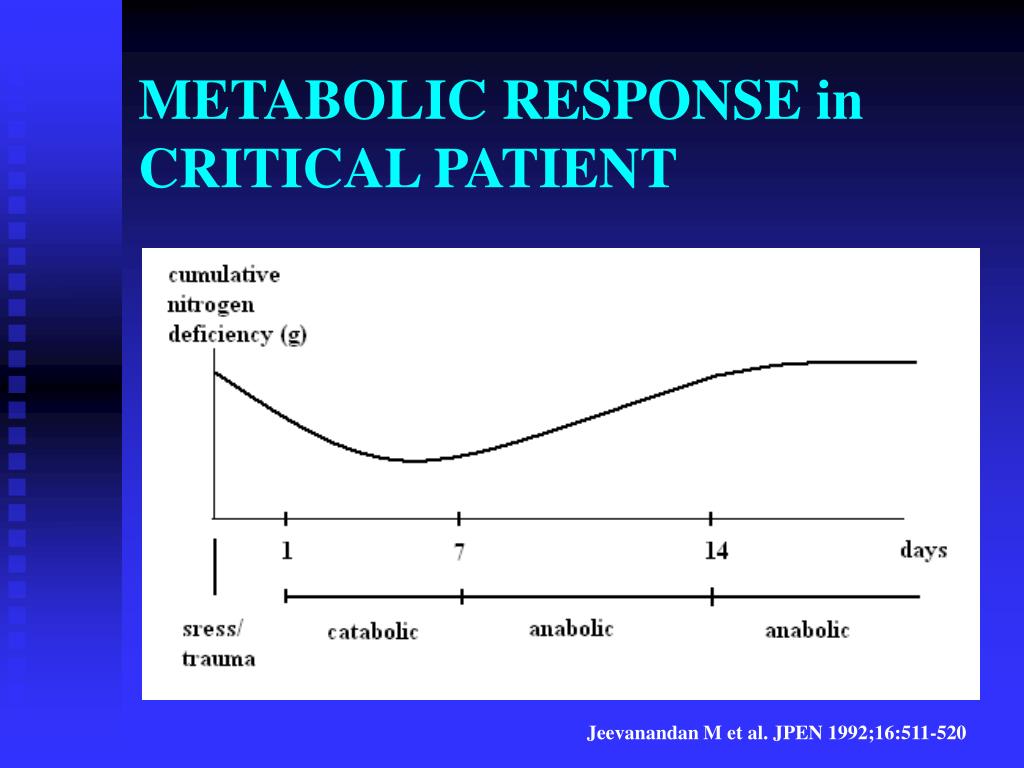 METABOLIC RESPONSE in CRITICAL PATIENT

cumulative nitrogen deficiency (g)

1 7 14 days

sress/ trauma

catabolic

anabolic

anabolic

Jeevanandan M et al. JPEN 1992;16:511-520